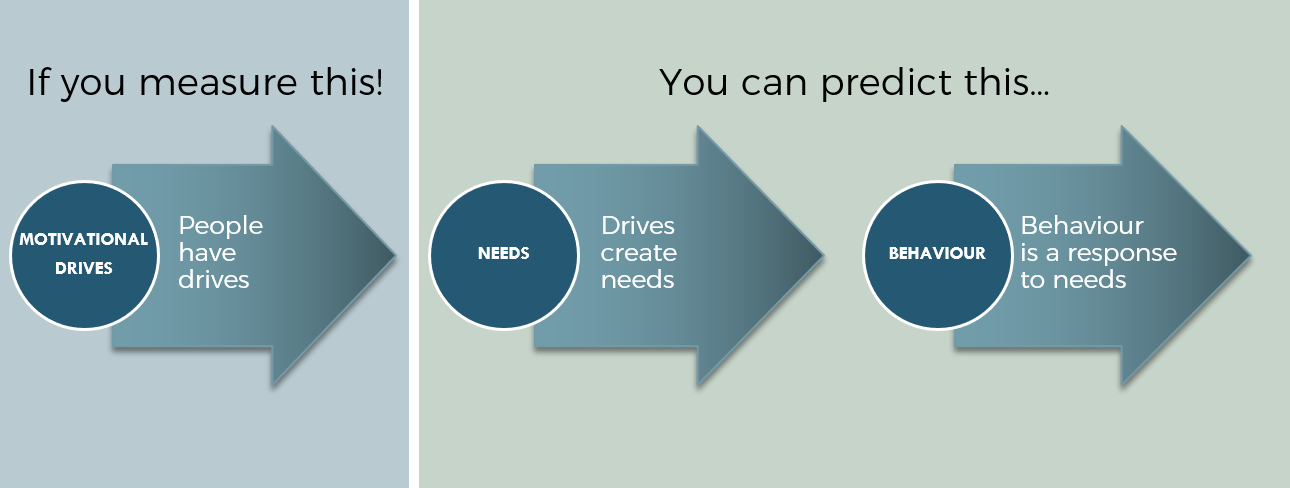 If you measure this!

MOTIVATIONAL DRIVES

People have drives

You can predict this...

NEEDS

Drives create needs

BEHAVIOUR

Behaviour is a response to needs